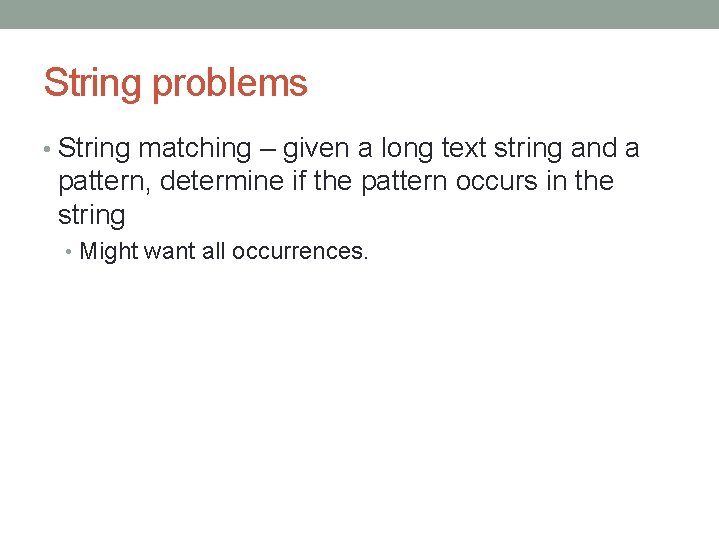 String problems

• String matching – given a long text string and a pattern, determine if the pattern occurs in the string

• Might want all occurrences.